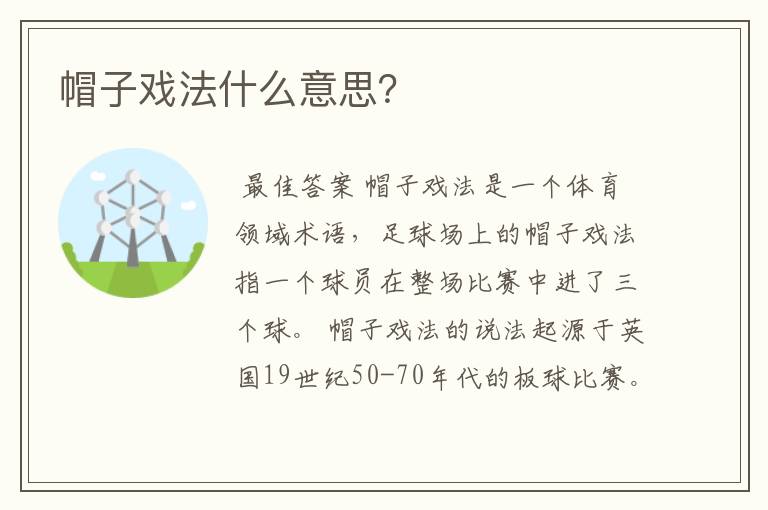 帽子戏法什么意思?

最佳答案 帽子戏法是一个体育领域术语，足球场上的帽子戏法指一个球员在整场比赛中进了三个球。帽子戏法的说法起源于英国19世纪50-70年代的板球比赛。